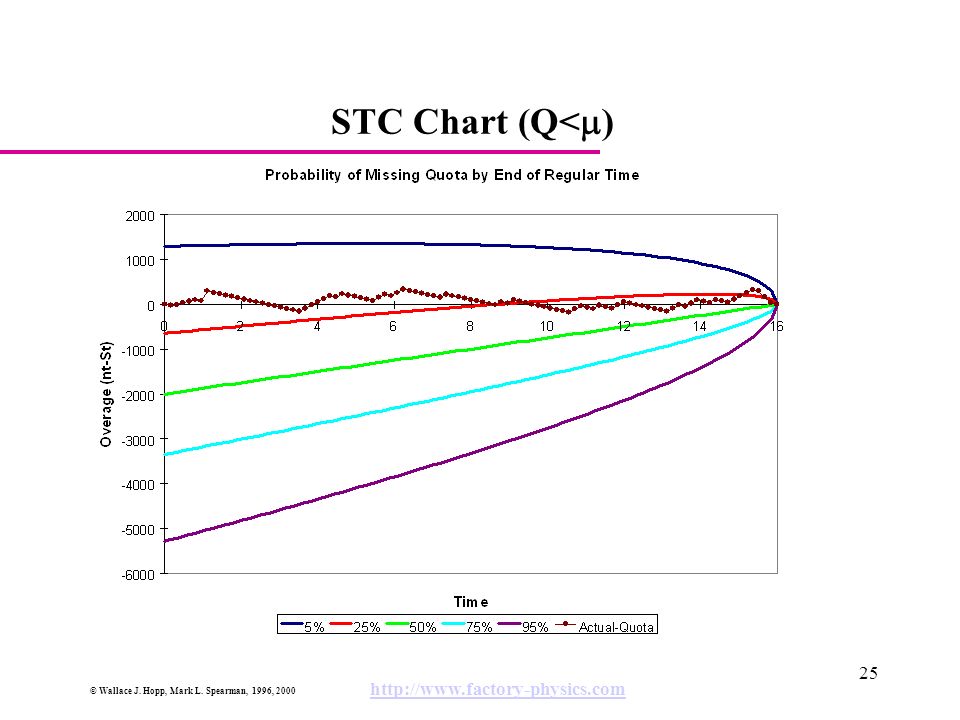 STC Chart (Q<$\mu$)

Probability of Missing Quota by End of Regular Time

2000
1000
0
-1000
-2000
-3000
-4000
-5000
-6000

0 2 4 6 8 10 12 14 16

Overage (nt-St)

Time

5% 25% 50% 75% 95% Actual-Quota

25

© Wallace J. Hopp, Mark L. Spearman, 1996, 2000

http://www.factory-physics.com